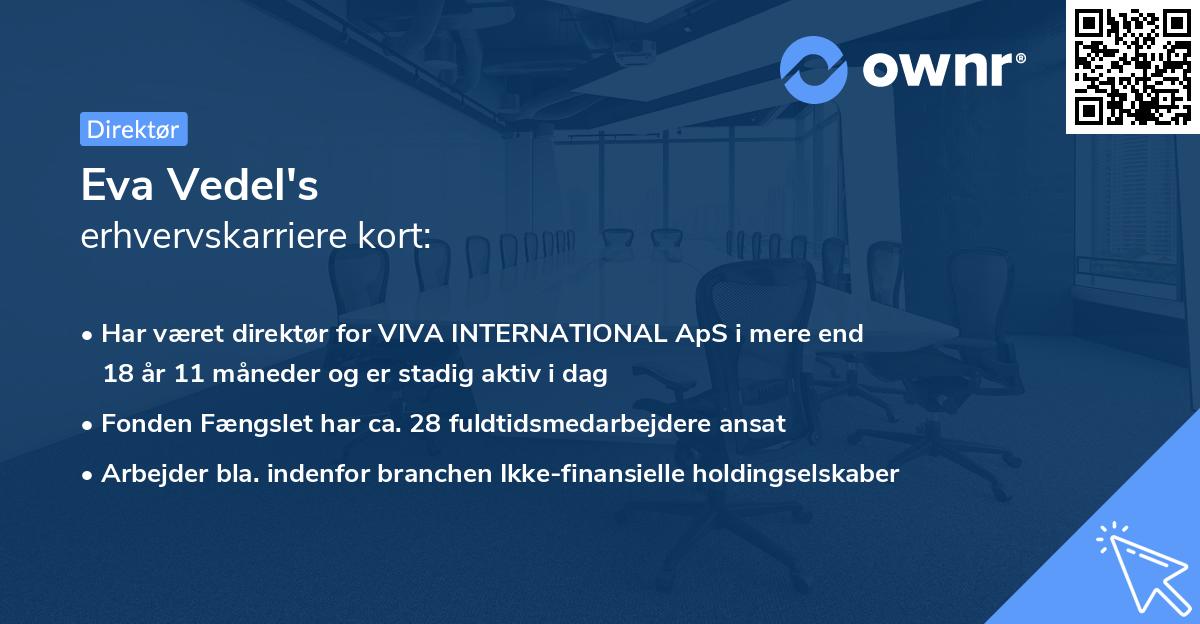 ownr®

Direktør

Eva Vedel's
erhvervskarriere kort:

• Har været direktør for VIVA INTERNATIONAL ApS i mere end 18 år 11 måneder og er stadig aktiv i dag

• Fonden Fængslet har ca. 28 fuldtidsmedarbejdere ansat

• Arbejder bla. indenfor branchen Ikke-finansielle holdingselskaber